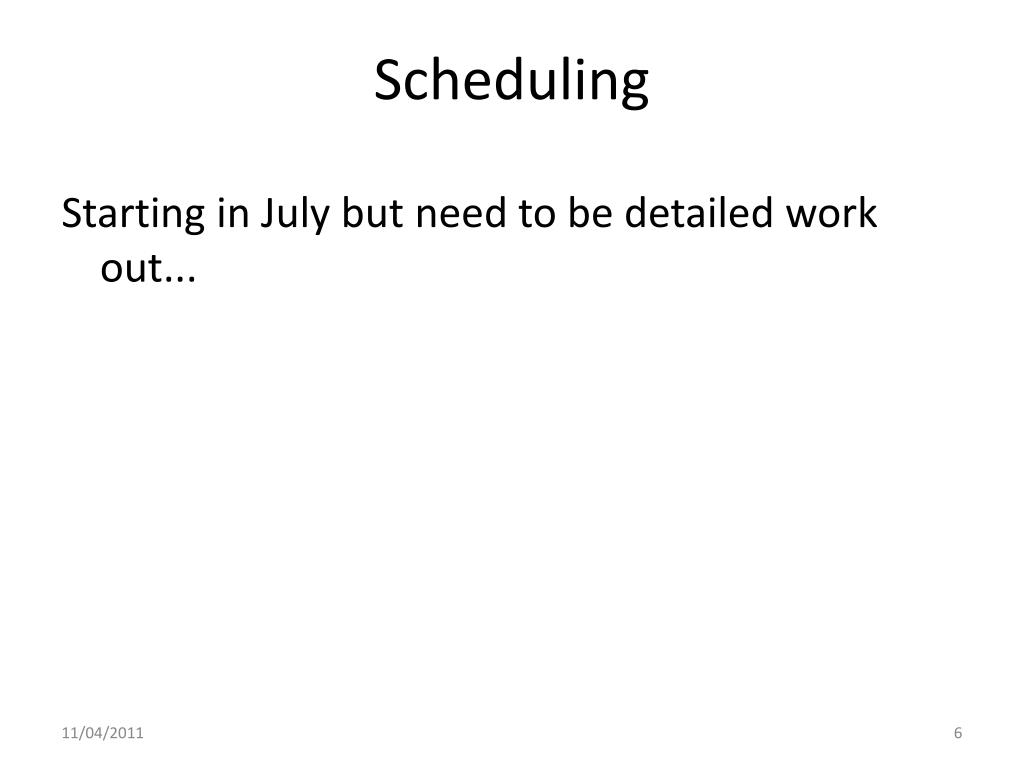 Scheduling

Starting in July but need to be detailed work out...

11/04/2011

6